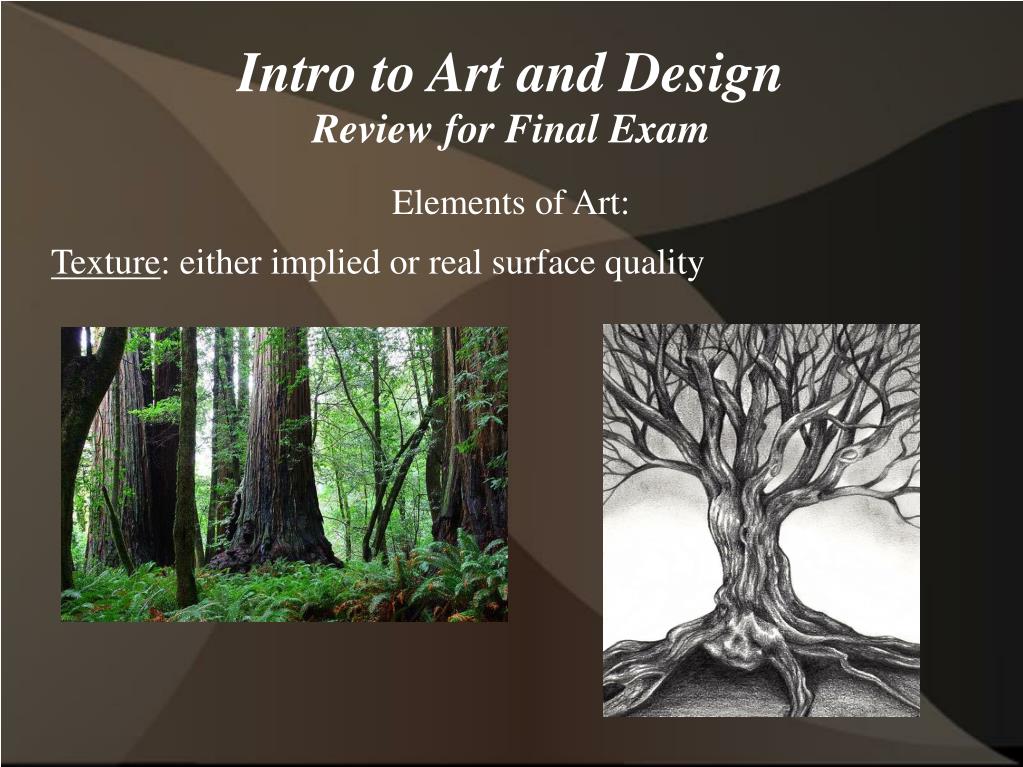 Intro to Art and Design
Review for Final Exam

Elements of Art:

Texture: either implied or real surface quality